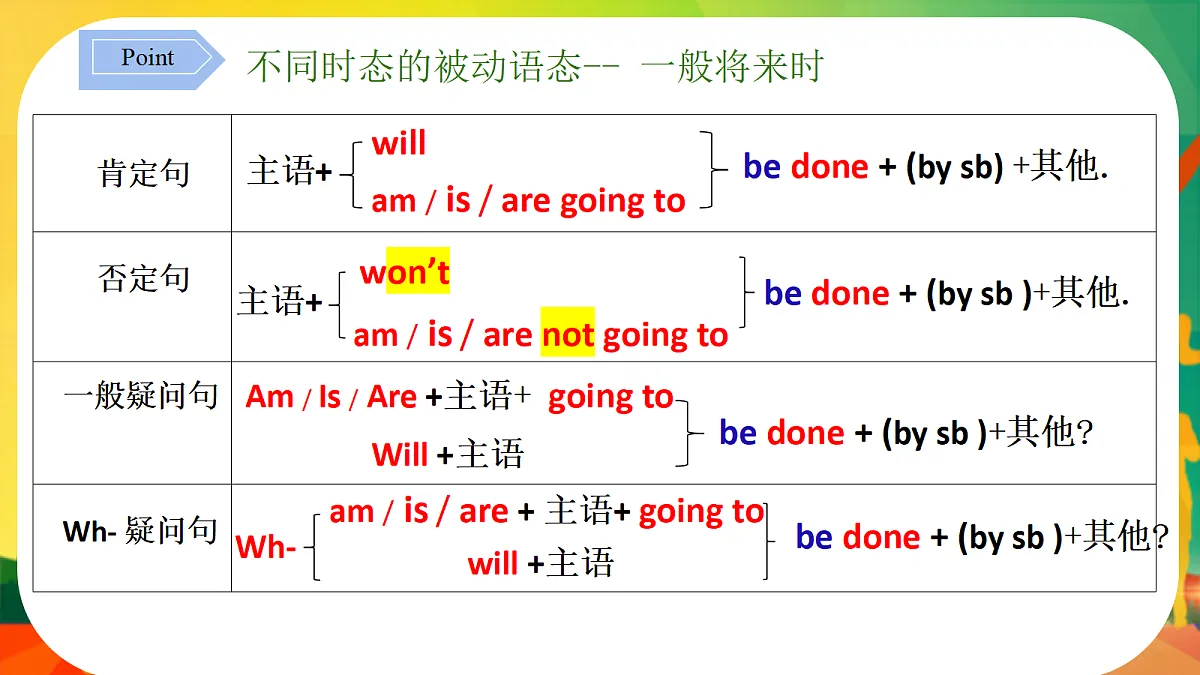 Point

不同时态的被动语态-- 一般将来时

| 肯定句 | 主语+ will / am / is / are going to be done + (by sb) +其他. |
|---|---|
| 否定句 | 主语+ won't / am / is / are not going to be done + (by sb )+其他. |
| 一般疑问句 | Am / Is / Are +主语+ going to / Will +主语 be done + (by sb )+其他? |
| Wh- 疑问句 | Wh- am / is / are + 主语+ going to / will +主语 be done + (by sb )+其他? |